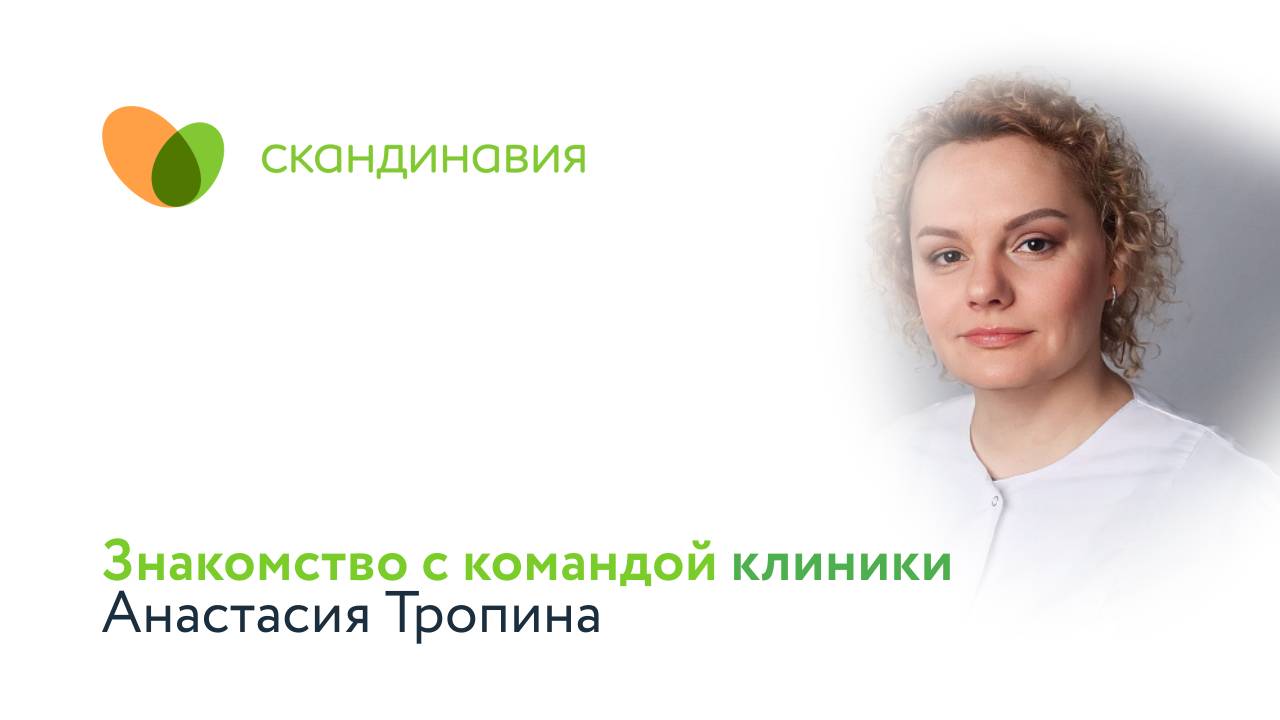 скандинавия

Знакомство с командой клиники
Анастасия Тропина